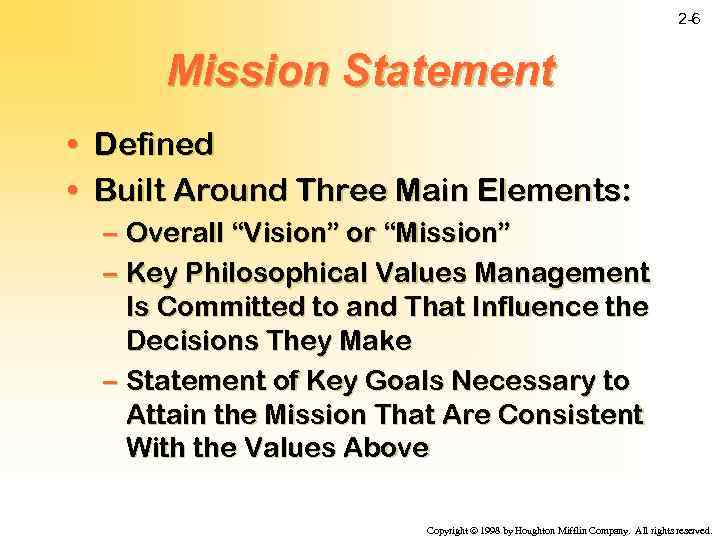 2-6

Mission Statement

• Defined
• Built Around Three Main Elements:
– Overall “Vision” or “Mission”
– Key Philosophical Values Management Is Committed to and That Influence the Decisions They Make
– Statement of Key Goals Necessary to Attain the Mission That Are Consistent With the Values Above

Copyright © 1998 by Houghton Mifflin Company. All rights reserved.